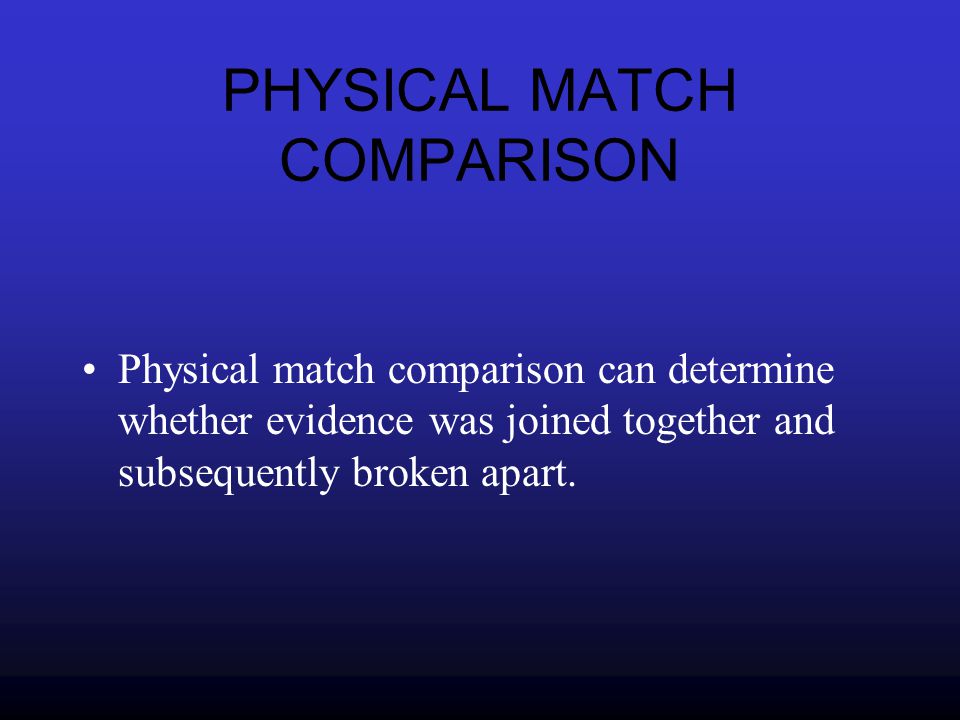 PHYSICAL MATCH COMPARISON

• Physical match comparison can determine whether evidence was joined together and subsequently broken apart.